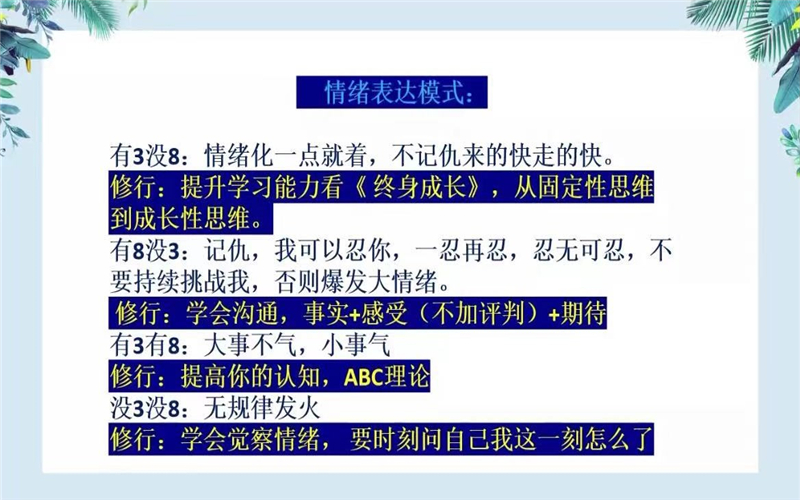 情绪表达模式:

有3没8：情绪化一点就着，不记仇来的快走的快。
修行：提升学习能力看《终身成长》，从固定性思维到成长性思维。
有8没3：记仇，我可以忍你，一忍再忍，忍无可忍，不要持续挑战我，否则爆发大情绪。
修行：学会沟通，事实+感受（不加评判）+期待
有3有8：大事不气，小事气
修行：提高你的认知，ABC理论
没3没8：无规律发火
修行：学会觉察情绪，要时刻问自己我这一刻怎么了